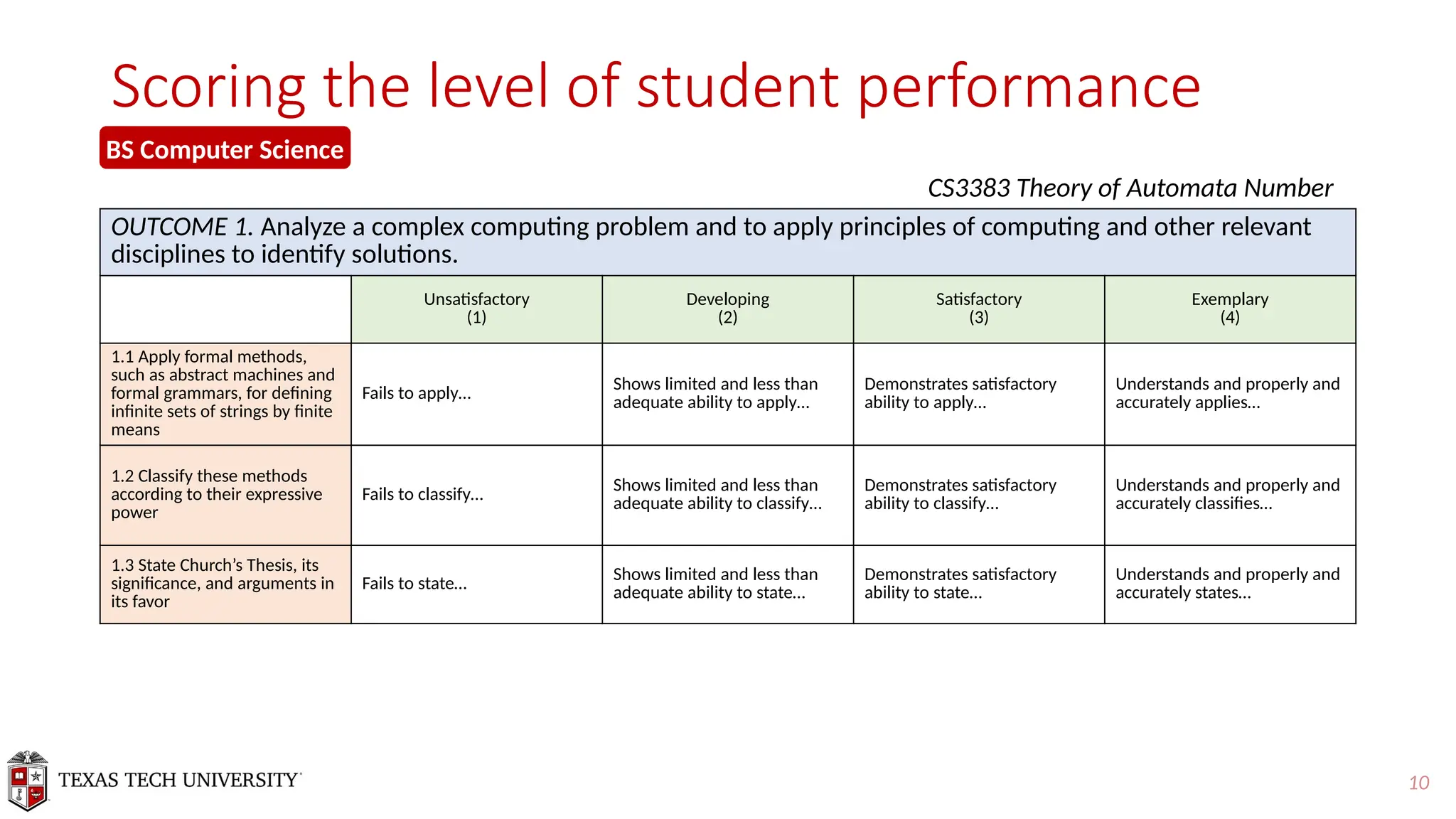 Scoring the level of student performance

BS Computer Science

CS3383 Theory of Automata Number

OUTCOME 1. Analyze a complex computing problem and to apply principles of computing and other relevant disciplines to identify solutions.

| | Unsatisfactory (1) | Developing (2) | Satisfactory (3) | Exemplary (4) |
|---|---|---|---|---|
| 1.1 Apply formal methods, such as abstract machines and formal grammars, for defining infinite sets of strings by finite means | Fails to apply… | Shows limited and less than adequate ability to apply… | Demonstrates satisfactory ability to apply… | Understands and properly and accurately applies… |
| 1.2 Classify these methods according to their expressive power | Fails to classify… | Shows limited and less than adequate ability to classify… | Demonstrates satisfactory ability to classify… | Understands and properly and accurately classifies… |
| 1.3 State Church's Thesis, its significance, and arguments in its favor | Fails to state… | Shows limited and less than adequate ability to state… | Demonstrates satisfactory ability to state… | Understands and properly and accurately states… |

TEXAS TECH UNIVERSITY

10